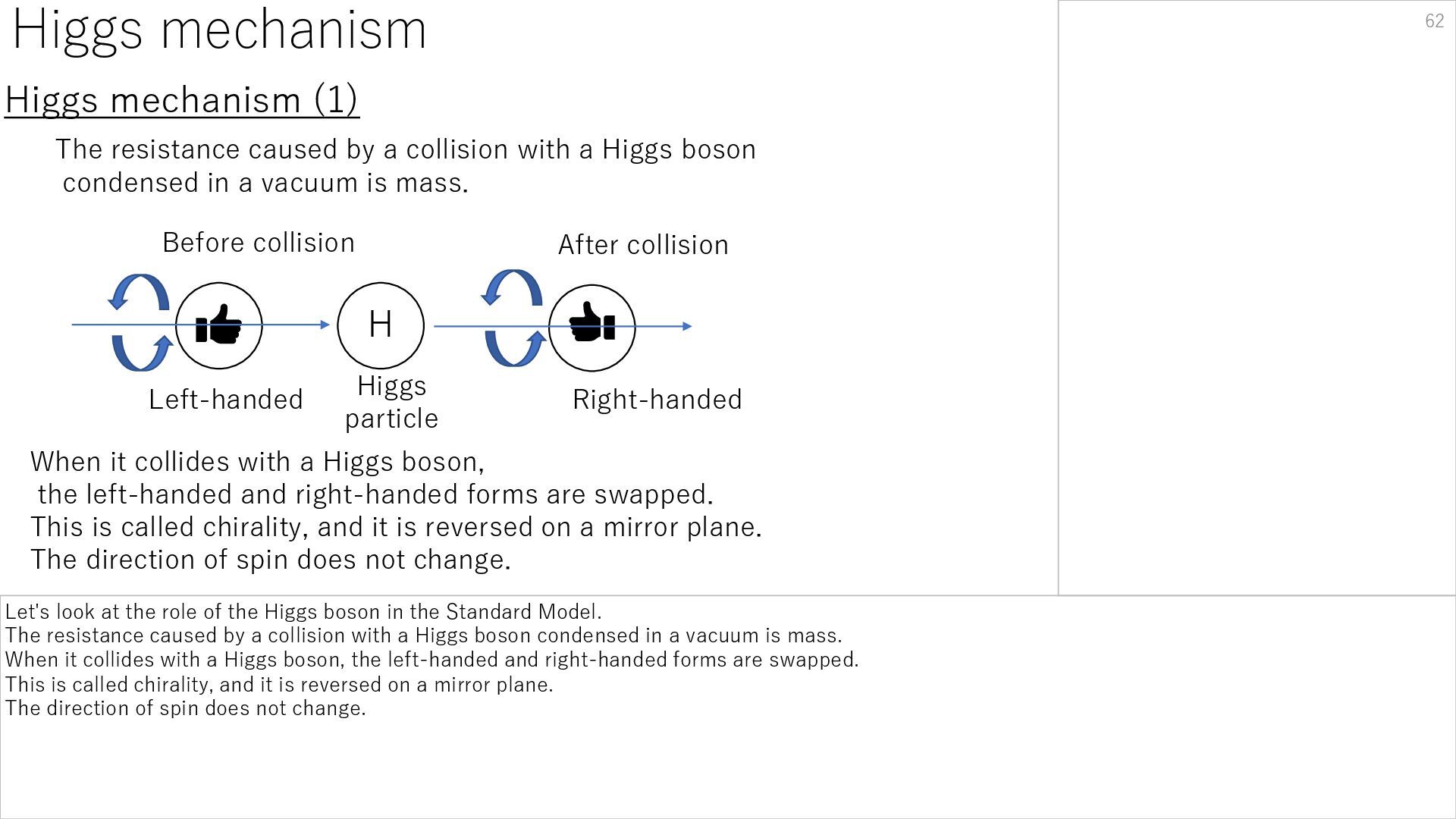 Higgs mechanism

62

Higgs mechanism (1)

The resistance caused by a collision with a Higgs boson condensed in a vacuum is mass.

Before collision

After collision

H

Left-handed

Higgs particle

Right-handed

When it collides with a Higgs boson, the left-handed and right-handed forms are swapped.
This is called chirality, and it is reversed on a mirror plane.
The direction of spin does not change.

Let's look at the role of the Higgs boson in the Standard Model.
The resistance caused by a collision with a Higgs boson condensed in a vacuum is mass.
When it collides with a Higgs boson, the left-handed and right-handed forms are swapped.
This is called chirality, and it is reversed on a mirror plane.
The direction of spin does not change.